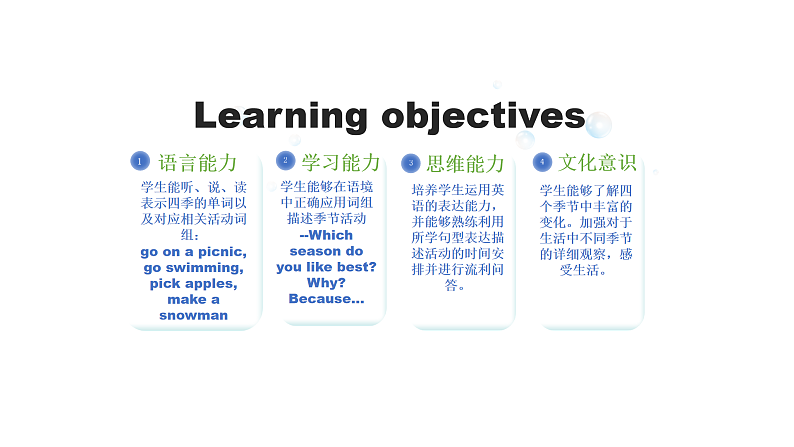 Learning objectives

1 语言能力

学生能听、说、读表示四季的单词以及对应相关活动词组：
go on a picnic, go swimming, pick apples, make a snowman

2 学习能力

学生能够在语境中正确应用词组描述季节活动
--Which season do you like best? Why? Because...

3 思维能力

培养学生运用英语的表达能力，并能够熟练利用所学句型表达描述活动的时间安排并进行流利问答。

4 文化意识

学生能够了解四个季节中丰富的变化。加强对于生活中不同季节的详细观察，感受生活。